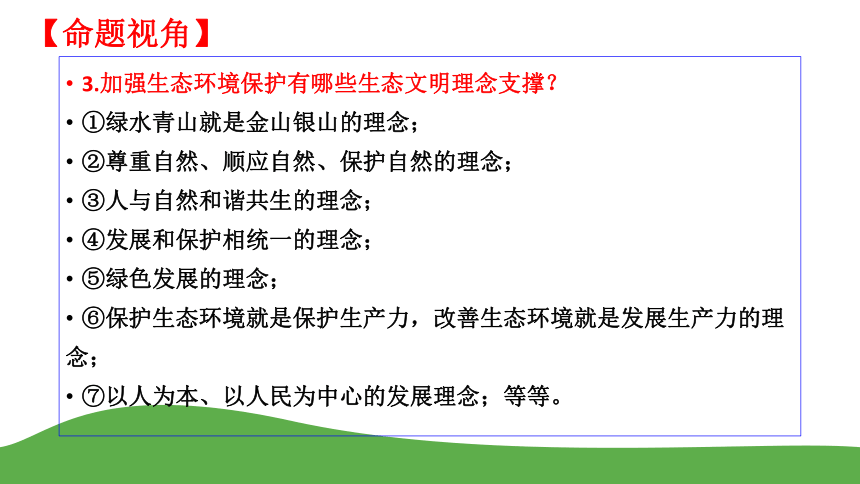 【命题视角】

• 3.加强生态环境保护有哪些生态文明理念支撑？

• ①绿水青山就是金山银山的理念；

• ②尊重自然、顺应自然、保护自然的理念；

• ③人与自然和谐共生的理念；

• ④发展和保护相统一的理念；

• ⑤绿色发展的理念；

• ⑥保护生态环境就是保护生产力，改善生态环境就是发展生产力的理念；

• ⑦以人为本、以人民为中心的发展理念；等等。